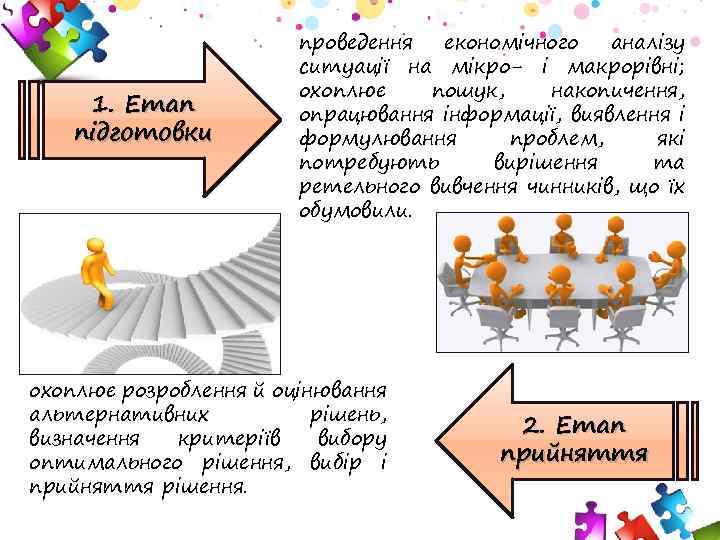 1. Етап підготовки

проведення економічного аналізу ситуації на мікро- і макрорівні; охоплює пошук, накопичення, опрацювання інформації, виявлення і формулювання проблем, які потребують вирішення та ретельного вивчення чинників, що їх обумовили.

охоплює розроблення й оцінювання альтернативних рішень, визначення критеріїв вибору оптимального рішення, вибір і прийняття рішення.

2. Етап прийняття